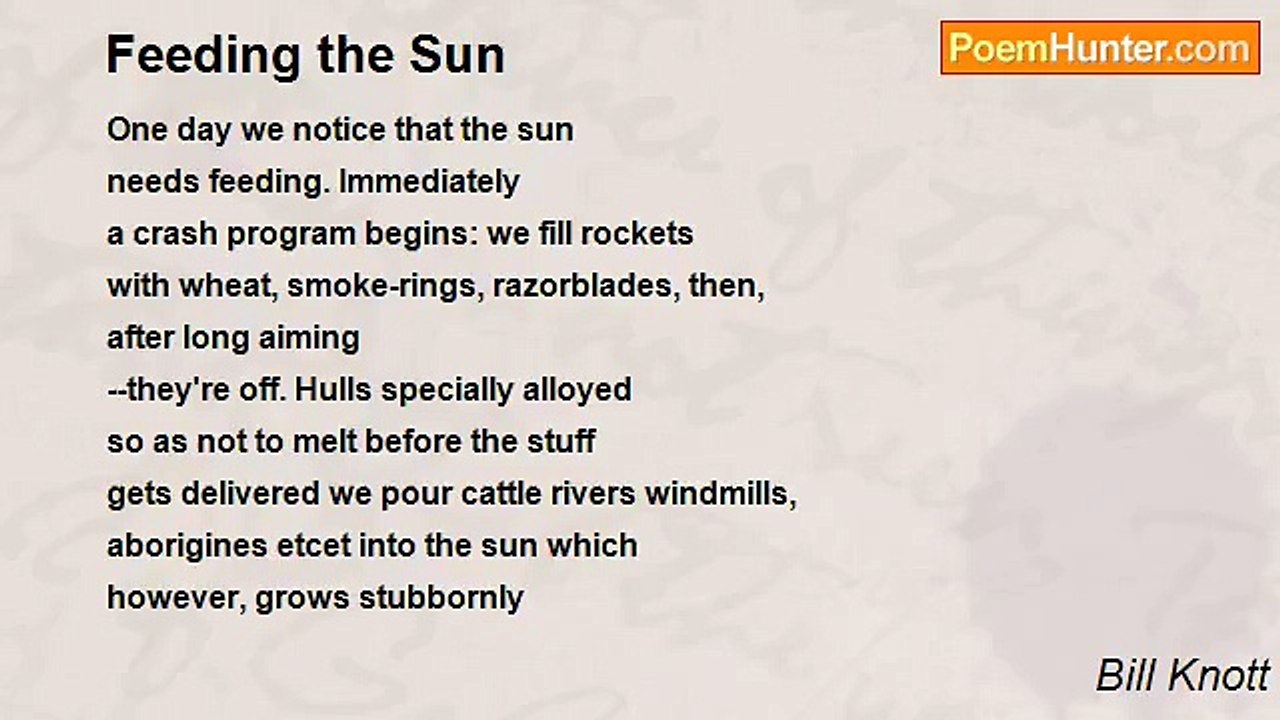 Feeding the Sun

PoemHunter.com

One day we notice that the sun
needs feeding. Immediately
a crash program begins: we fill rockets
with wheat, smoke-rings, razorblades, then,
after long aiming
--they're off. Hulls specially alloyed
so as not to melt before the stuff
gets delivered we pour cattle rivers windmills,
aborigines etcet into the sun which
however, grows stubbornly

Bill Knott